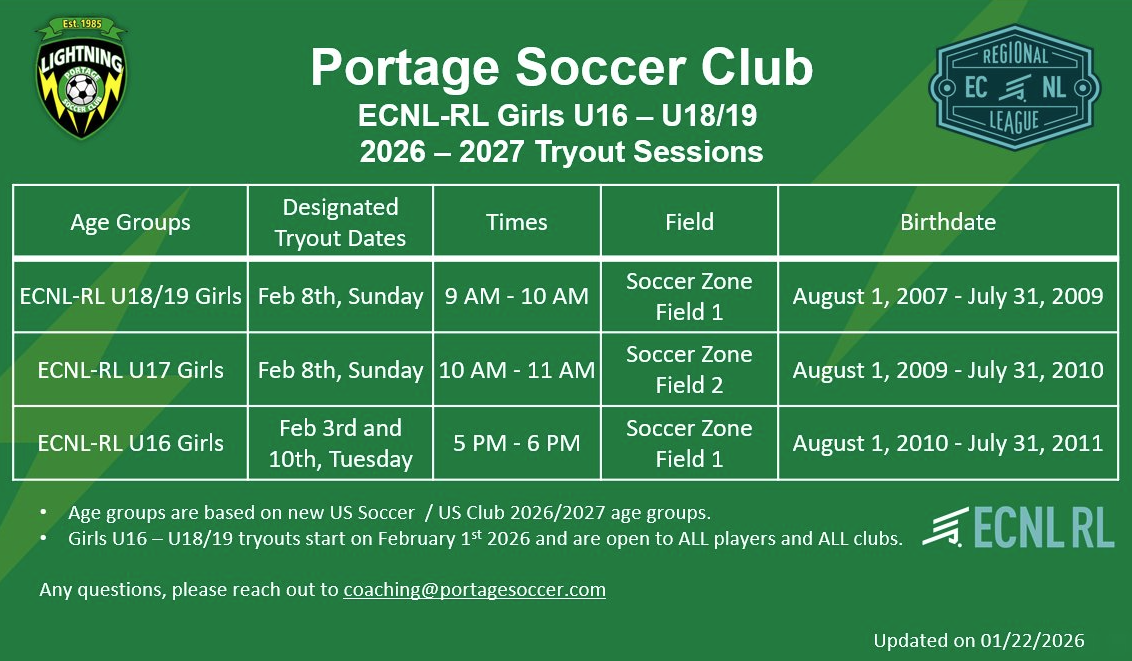 Est. 1985
LIGHTNING
PORTAGE
SOCCER CLUB

Portage Soccer Club
ECNL-RL Girls U16 – U18/19
2026 – 2027 Tryout Sessions

REGIONAL
EC NL
LEAGUE

| Age Groups | Designated Tryout Dates | Times | Field | Birthdate |
|---|---|---|---|---|
| ECNL-RL U18/19 Girls | Feb 8th, Sunday | 9 AM - 10 AM | Soccer Zone Field 1 | August 1, 2007 - July 31, 2009 |
| ECNL-RL U17 Girls | Feb 8th, Sunday | 10 AM - 11 AM | Soccer Zone Field 2 | August 1, 2009 - July 31, 2010 |
| ECNL-RL U16 Girls | Feb 3rd and 10th, Tuesday | 5 PM - 6 PM | Soccer Zone Field 1 | August 1, 2010 - July 31, 2011 |

• Age groups are based on new US Soccer / US Club 2026/2027 age groups.
• Girls U16 – U18/19 tryouts start on February 1$^{st}$ 2026 and are open to ALL players and ALL clubs.

ECNL RL

Any questions, please reach out to coaching@portagesoccer.com

Updated on 01/22/2026